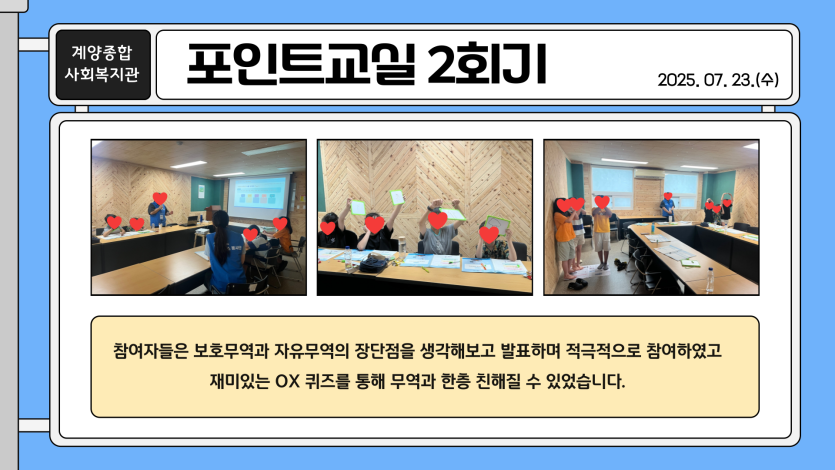 계양종합
사회복지관

포인트교실 2회기

2025. 07. 23.(수)

참여자들은 보호무역과 자유무역의 장단점을 생각해보고 발표하며 적극적으로 참여하였고 재미있는 OX 퀴즈를 통해 무역과 한층 친해질 수 있었습니다.